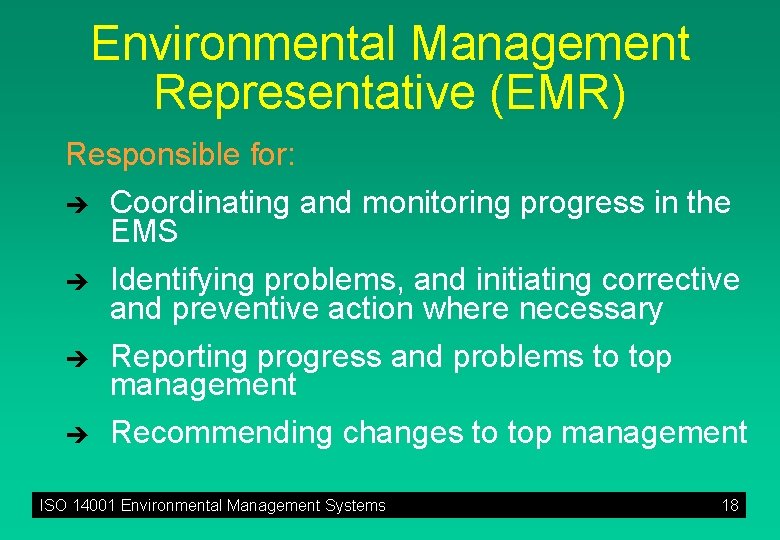 Environmental Management Representative (EMR)

Responsible for:

➔ Coordinating and monitoring progress in the EMS

➔ Identifying problems, and initiating corrective and preventive action where necessary

➔ Reporting progress and problems to top management

➔ Recommending changes to top management

ISO 14001 Environmental Management Systems

18